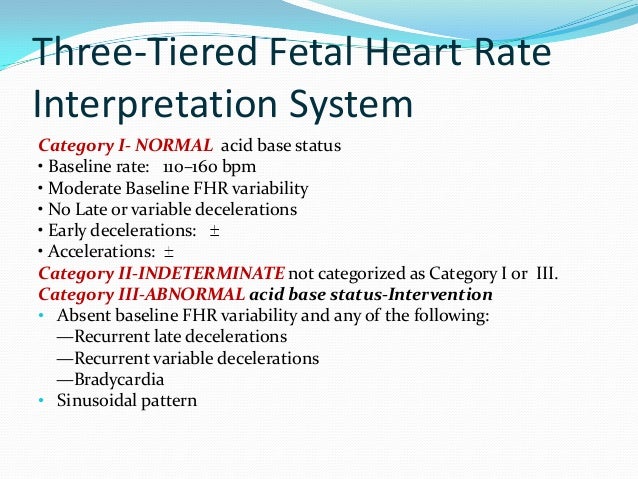 Three-Tiered Fetal Heart Rate Interpretation System

Category I- NORMAL acid base status
• Baseline rate: 110–160 bpm
• Moderate Baseline FHR variability
• No Late or variable decelerations
• Early decelerations: ±
• Accelerations: ±
Category II-INDETERMINATE not categorized as Category I or III.
Category III-ABNORMAL acid base status-Intervention
• Absent baseline FHR variability and any of the following:
—Recurrent late decelerations
—Recurrent variable decelerations
—Bradycardia
• Sinusoidal pattern